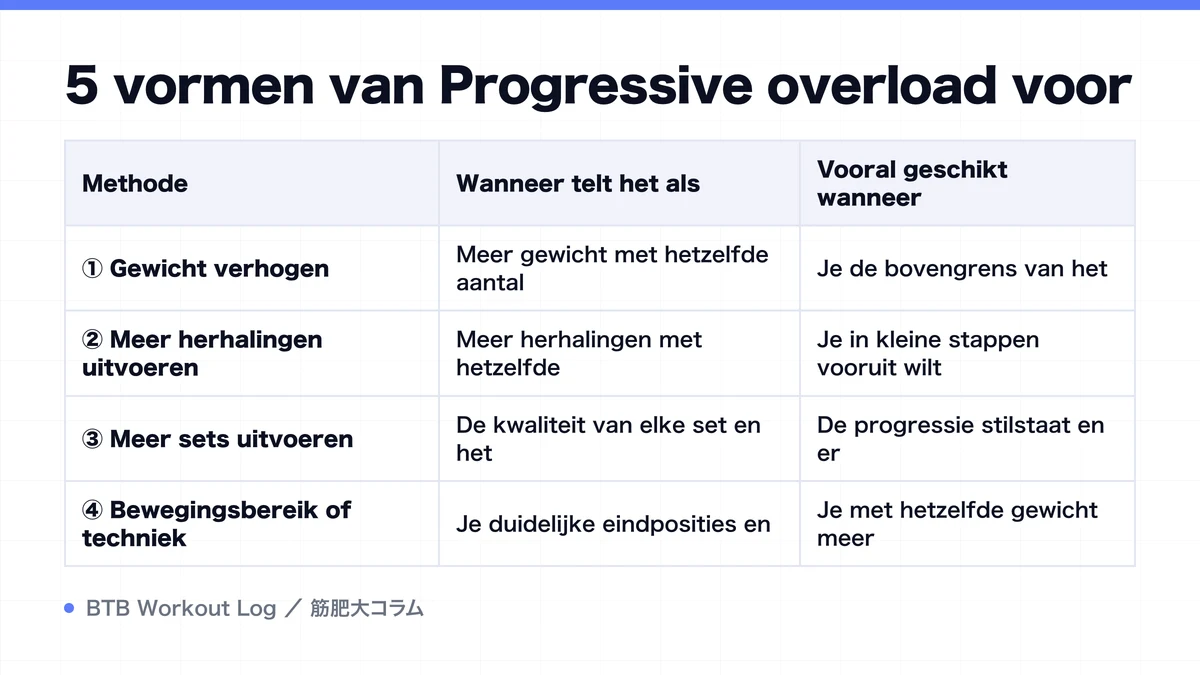 5 vormen van Progressive overload voor

| Methode | Wanneer telt het als | Vooral geschikt wanneer |
|---|---|---|
| ① Gewicht verhogen | Meer gewicht met hetzelfde aantal | Je de bovengrens van het |
| ② Meer herhalingen uitvoeren | Meer herhalingen met hetzelfde | Je in kleine stappen vooruit wilt |
| ③ Meer sets uitvoeren | De kwaliteit van elke set en het | De progressie stilstaat en er |
| ④ Bewegingsbereik of techniek | Je duidelijke eindposities en | Je met hetzelfde gewicht meer |

BTB Workout Log ／ 筋肥大コラム